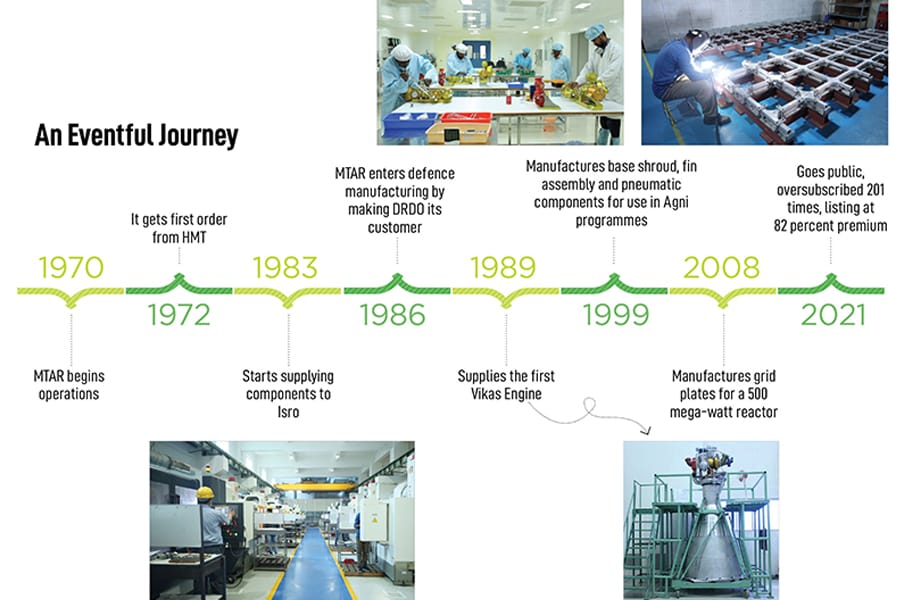 An Eventful Journey

1970

MTAR begins operations

It gets first order from HMT

1972

1983

Starts supplying components to Isro

MTAR enters defence manufacturing by making DRDO its customer

1986

1989

Supplies the first Vikas Engine

Manufactures base shroud, fin assembly and pneumatic components for use in Agni programmes

1999

2008

Manufactures grid plates for a 500 mega-watt reactor

Goes public, oversubscribed 201 times, listing at 82 percent premium

2021